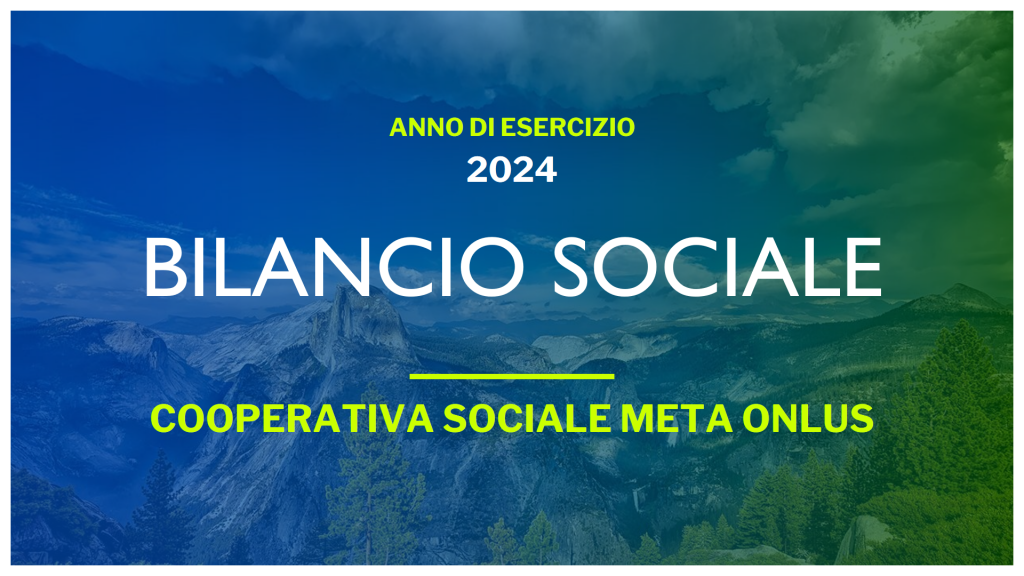 ANNO DI ESERCIZIO
2024

BILANCIO SOCIALE

COOPERATIVA SOCIALE META ONLUS